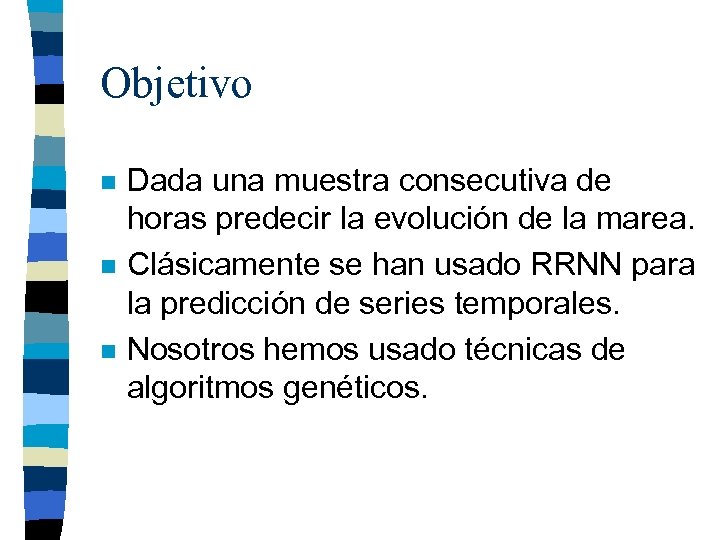 Objetivo

- Dada una muestra consecutiva de horas predecir la evolución de la marea.
- Clásicamente se han usado RRNN para la predicción de series temporales.
- Nosotros hemos usado técnicas de algoritmos genéticos.